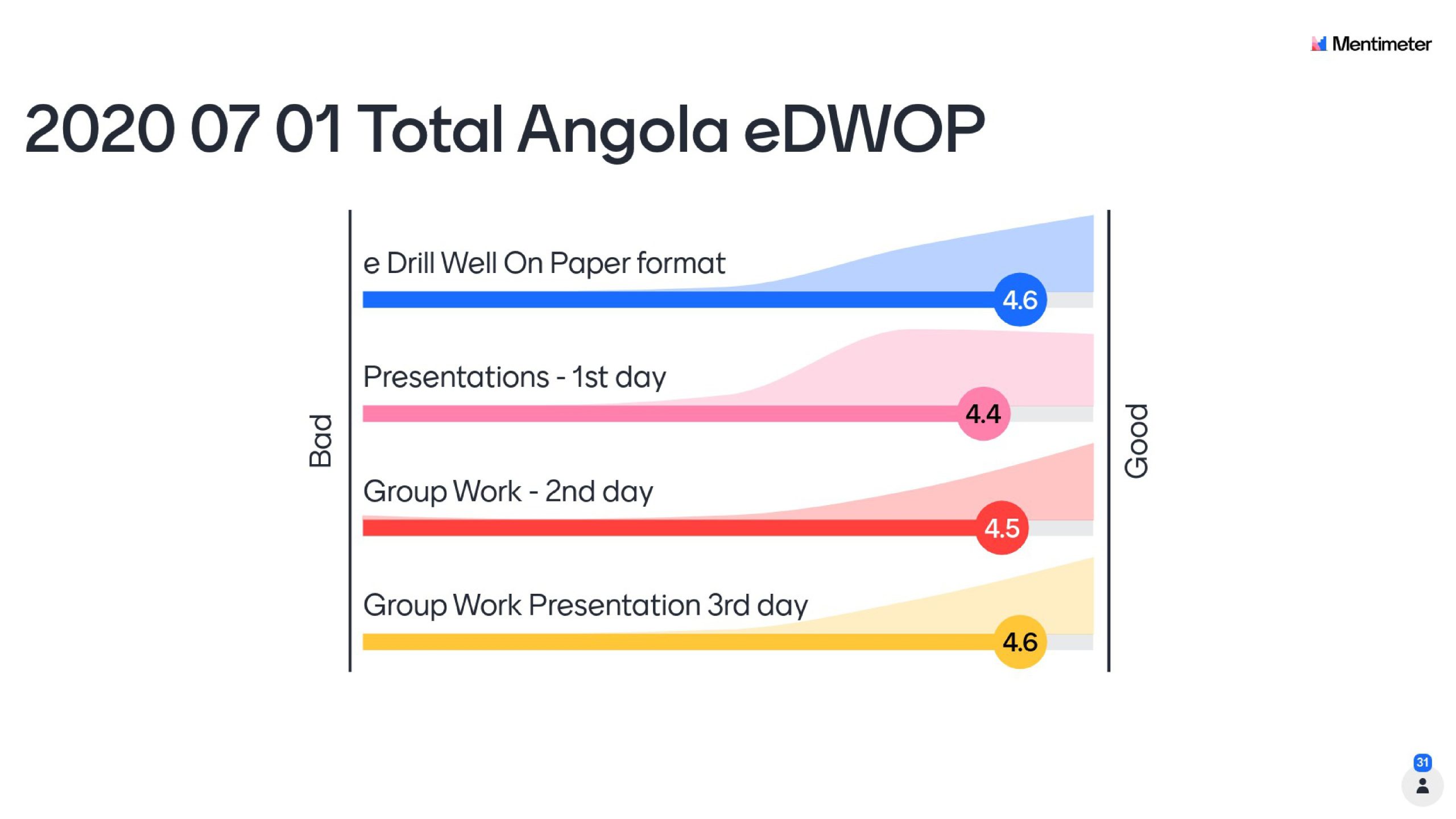 Mentimeter

2020 07 01 Total Angola eDWOP

Bad

e Drill Well On Paper format
4.6

Presentations - 1st day
4.4

Group Work - 2nd day
4.5

Group Work Presentation 3rd day
4.6

Good

31